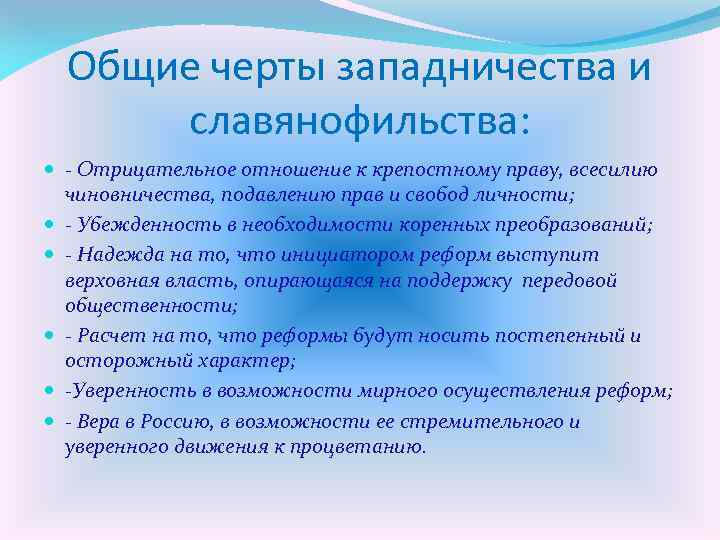 Общие черты западничества и славянофильства:

- Отрицательное отношение к крепостному праву, всесилию чиновничества, подавлению прав и свобод личности;

- Убежденность в необходимости коренных преобразований;

- Надежда на то, что инициатором реформ выступит верховная власть, опирающаяся на поддержку передовой общественности;

- Расчет на то, что реформы будут носить постепенный и осторожный характер;

-Уверенность в возможности мирного осуществления реформ;

- Вера в Россию, в возможности ее стремительного и уверенного движения к процветанию.